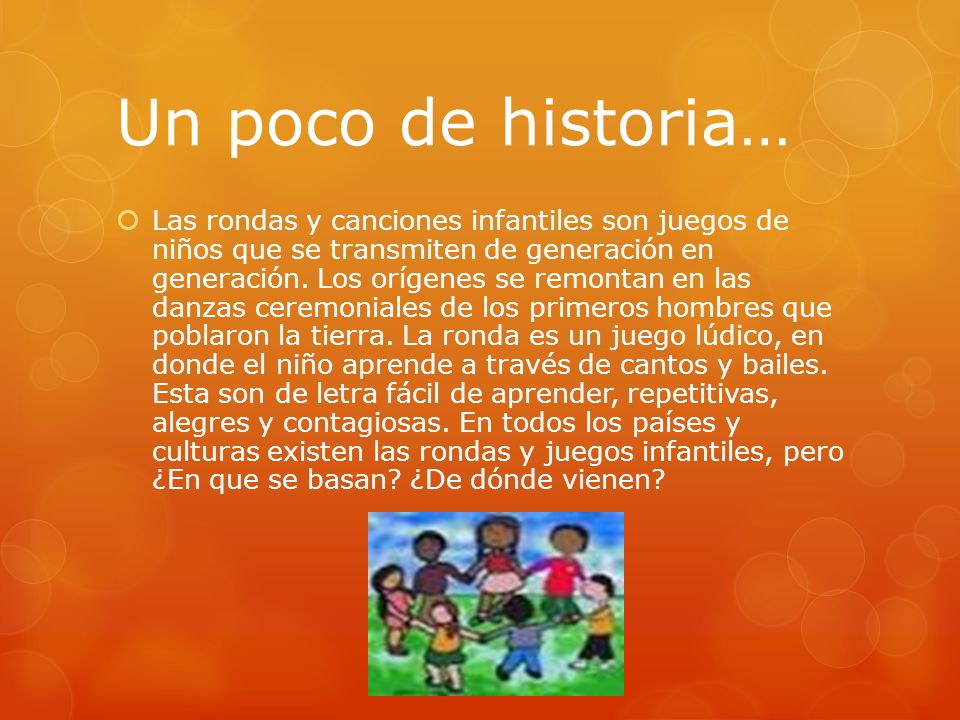 Un poco de historia…

Las rondas y canciones infantiles son juegos de niños que se transmiten de generación en generación. Los orígenes se remontan en las danzas ceremoniales de los primeros hombres que poblaron la tierra. La ronda es un juego lúdico, en donde el niño aprende a través de cantos y bailes. Esta son de letra fácil de aprender, repetitivas, alegres y contagiosas. En todos los países y culturas existen las rondas y juegos infantiles, pero ¿En que se basan? ¿De dónde vienen?